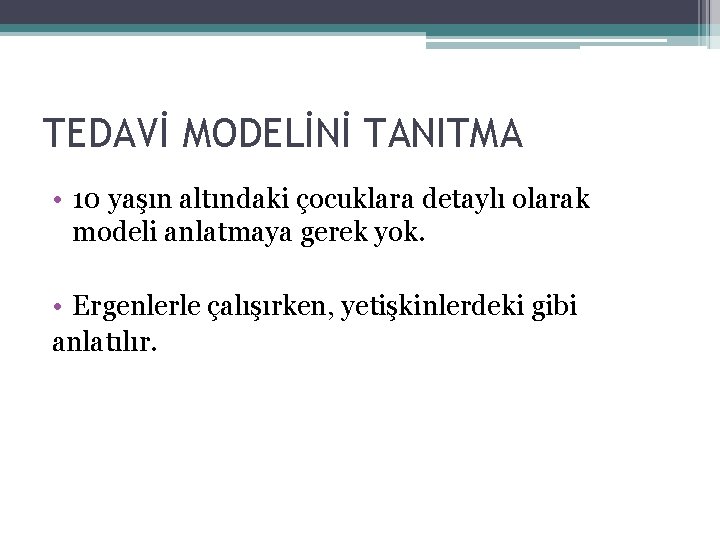 TEDAVİ MODELİNİ TANITMA

• 10 yaşın altındaki çocuklara detaylı olarak modeli anlatmaya gerek yok.

• Ergenlerle çalışırken, yetişkinlerdeki gibi anlatılır.